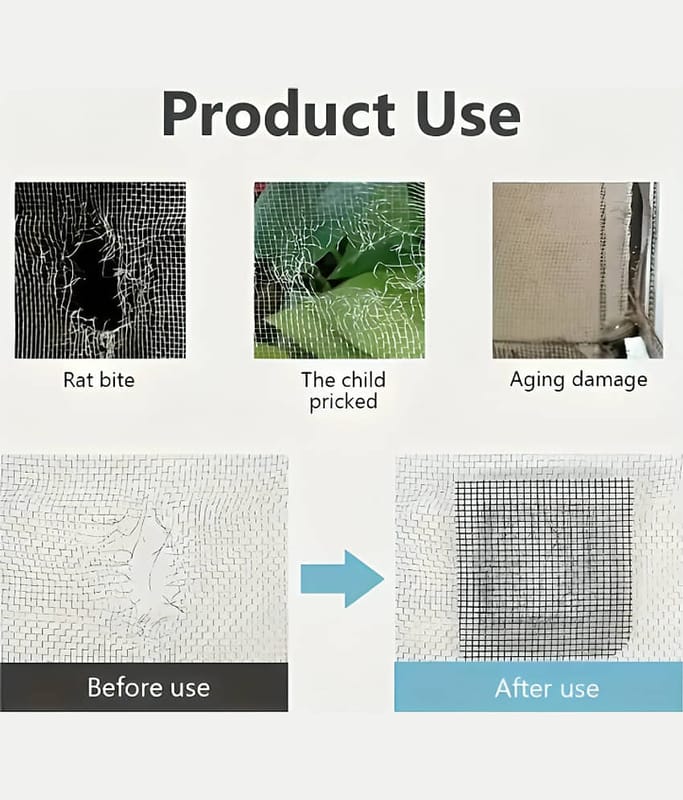 Product Use

Rat bite

The child pricked

Aging damage

Before use

After use